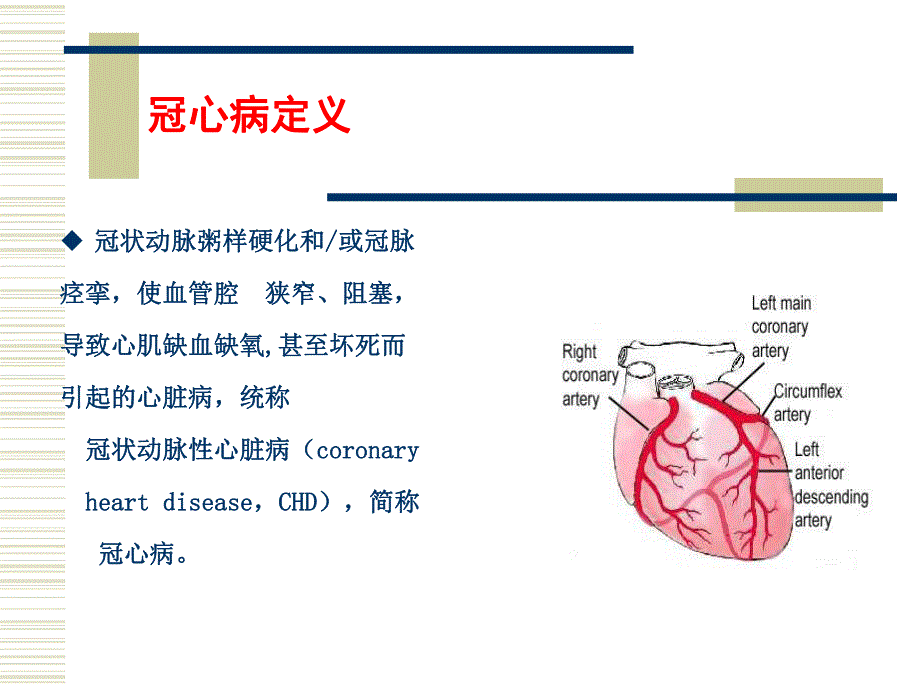 冠心病定义

◆ 冠状动脉粥样硬化和/或冠脉痉挛，使血管腔 狭窄、阻塞，导致心肌缺血缺氧,甚至坏死而引起的心脏病，统称
冠状动脉性心脏病（coronary heart disease，CHD），简称
冠心病。

Right coronary artery

Left main coronary artery

Circumflex artery

Left anterior descending artery